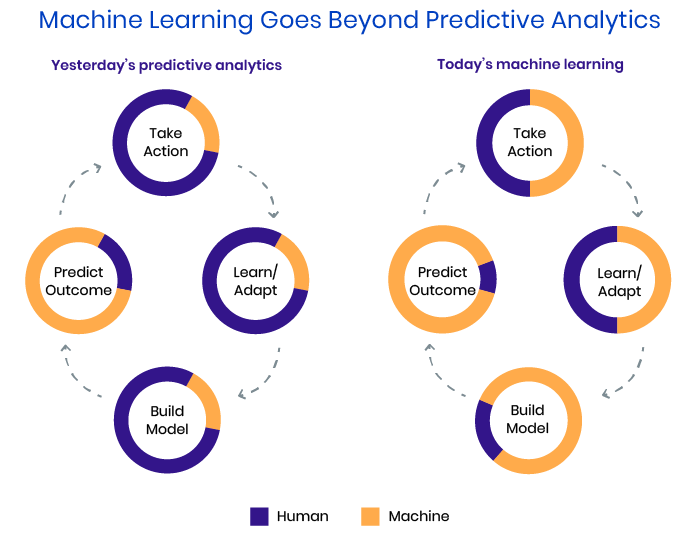 Machine Learning Goes Beyond Predictive Analytics

Yesterday's predictive analytics

Take Action

Predict Outcome

Learn/ Adapt

Build Model

Today's machine learning

Take Action

Predict Outcome

Learn/ Adapt

Build Model

Human Machine